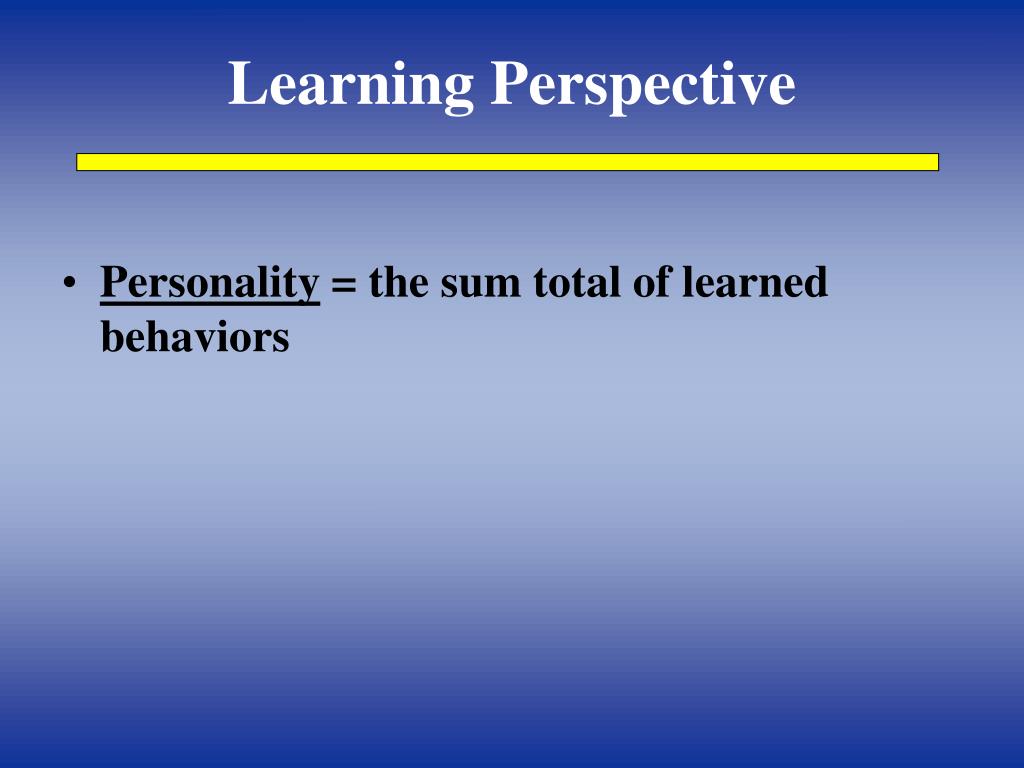 Learning Perspective

• Personality = the sum total of learned behaviors